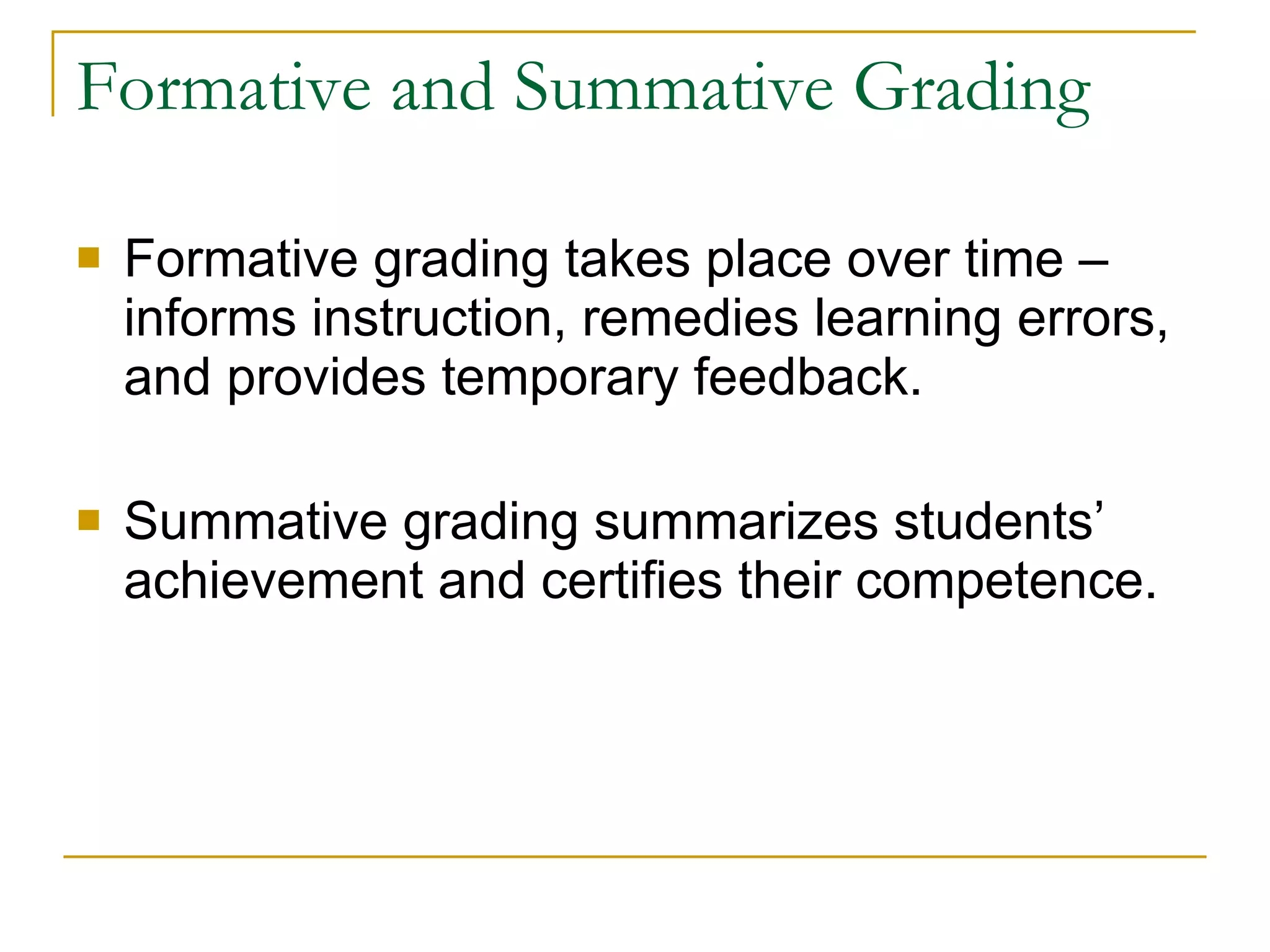 Formative and Summative Grading

Formative grading takes place over time – informs instruction, remedies learning errors, and provides temporary feedback.

Summative grading summarizes students' achievement and certifies their competence.